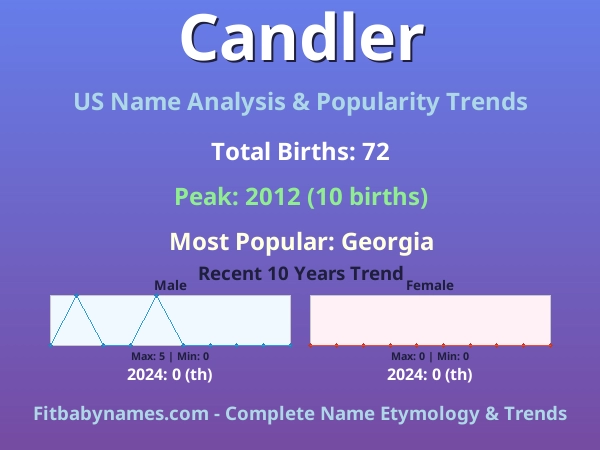 Candler

US Name Analysis & Popularity Trends

Total Births: 72

Peak: 2012 (10 births)

Most Popular: Georgia

Recent 10 Years Trend

Male

Max: 5 | Min: 0

2024: 0 (th)

Female

Max: 0 | Min: 0

2024: 0 (th)

Fitbabynames.com - Complete Name Etymology & Trends